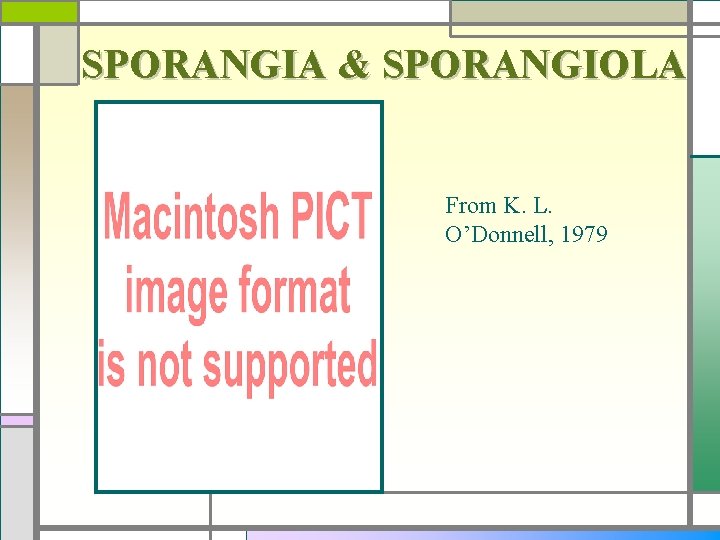 SPORANGIA & SPORANGIOLA

Macintosh PICT image format is not supported

From K. L. O'Donnell, 1979